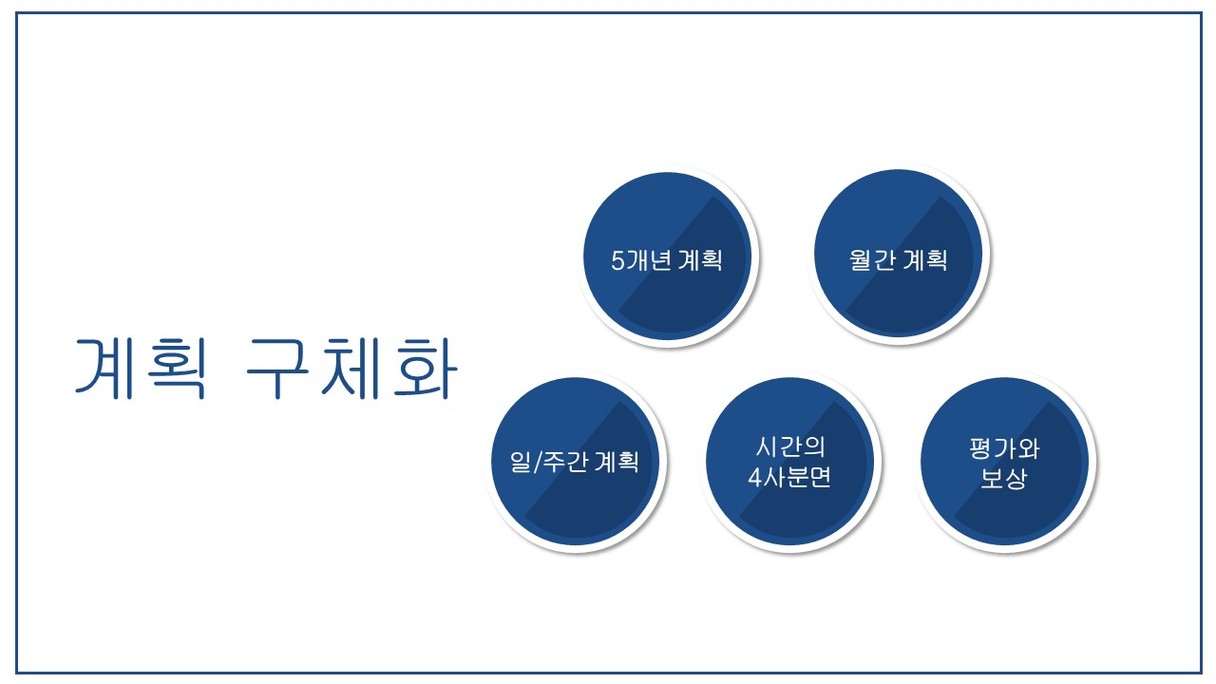 계획 구체화

5개년 계획

월간 계획

일/주간 계획

시간의
4사분면

평가와
보상